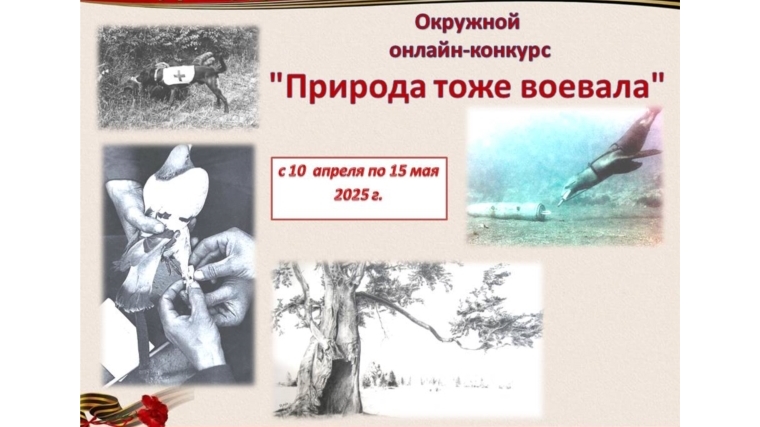 Окружной
онлайн-конкурс
"Природа тоже воевала"

с 10 апреля по 15 мая
2025 г.